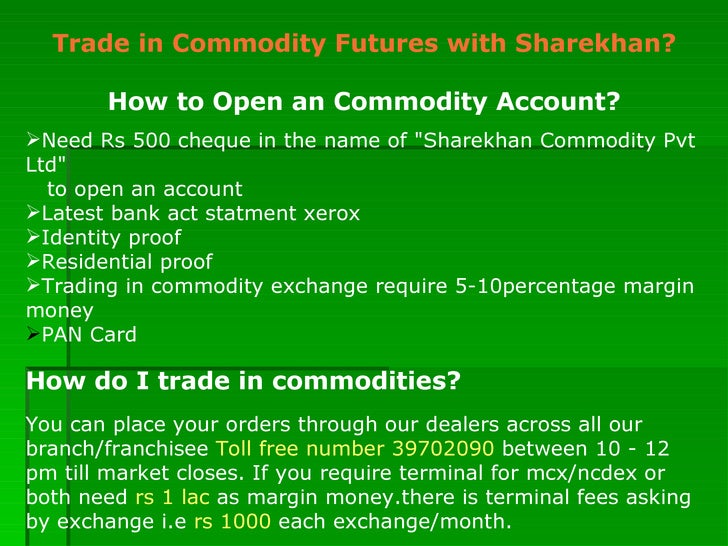 Trade in Commodity Futures with Sharekhan?

How to Open an Commodity Account?

➢Need Rs 500 cheque in the name of "Sharekhan Commodity Pvt Ltd" to open an account
➢Latest bank act statment xerox
➢Identity proof
➢Residential proof
➢Trading in commodity exchange require 5-10percentage margin money
➢PAN Card

How do I trade in commodities?

You can place your orders through our dealers across all our branch/franchisee Toll free number 39702090 between 10 - 12 pm till market closes. If you require terminal for mcx/ncdex or both need rs 1 lac as margin money.there is terminal fees asking by exchange i.e rs 1000 each exchange/month.